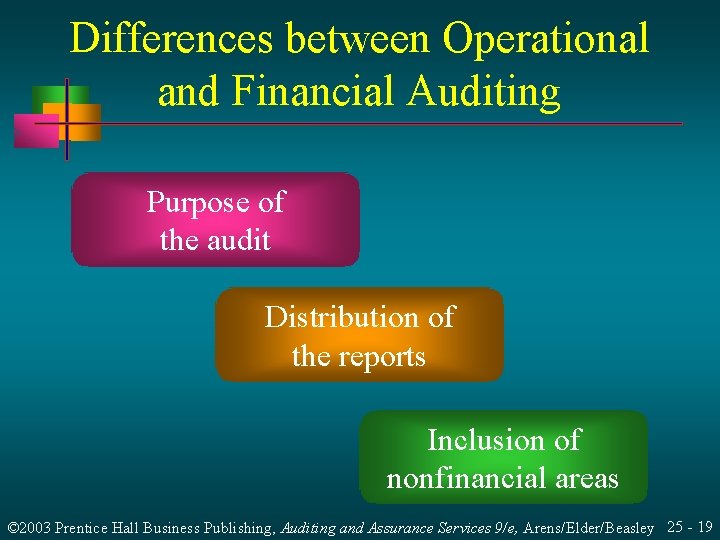 Differences between Operational and Financial Auditing

Purpose of the audit

Distribution of the reports

Inclusion of nonfinancial areas

©2003 Prentice Hall Business Publishing, Auditing and Assurance Services 9/e, Arens/Elder/Beasley 25 - 19